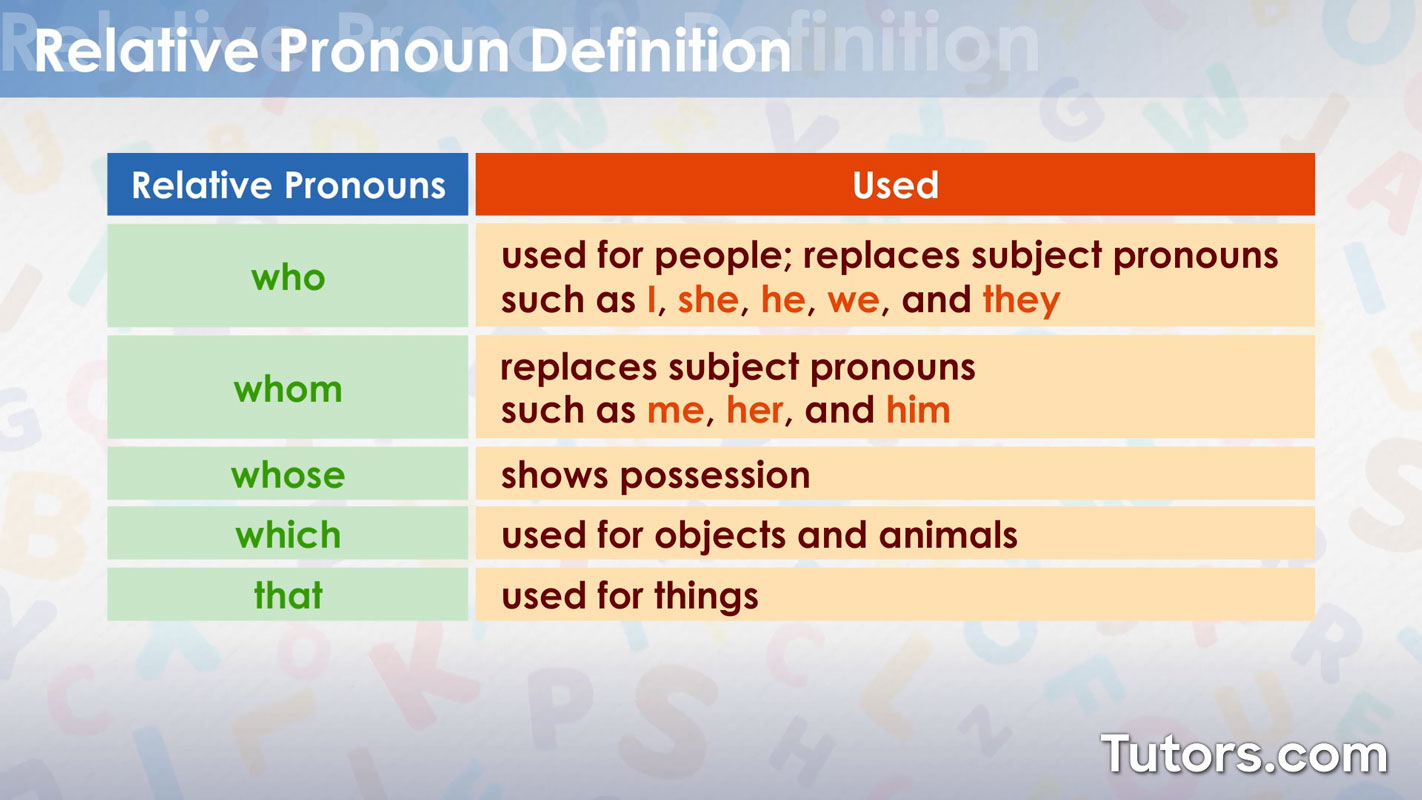 Relative Pronoun Definition

| Relative Pronouns | Used |
|---|---|
| who | used for people; replaces subject pronouns such as I, she, he, we, and they |
| whom | replaces subject pronouns such as me, her, and him |
| whose | shows possession |
| which | used for objects and animals |
| that | used for things |

Tutors.com